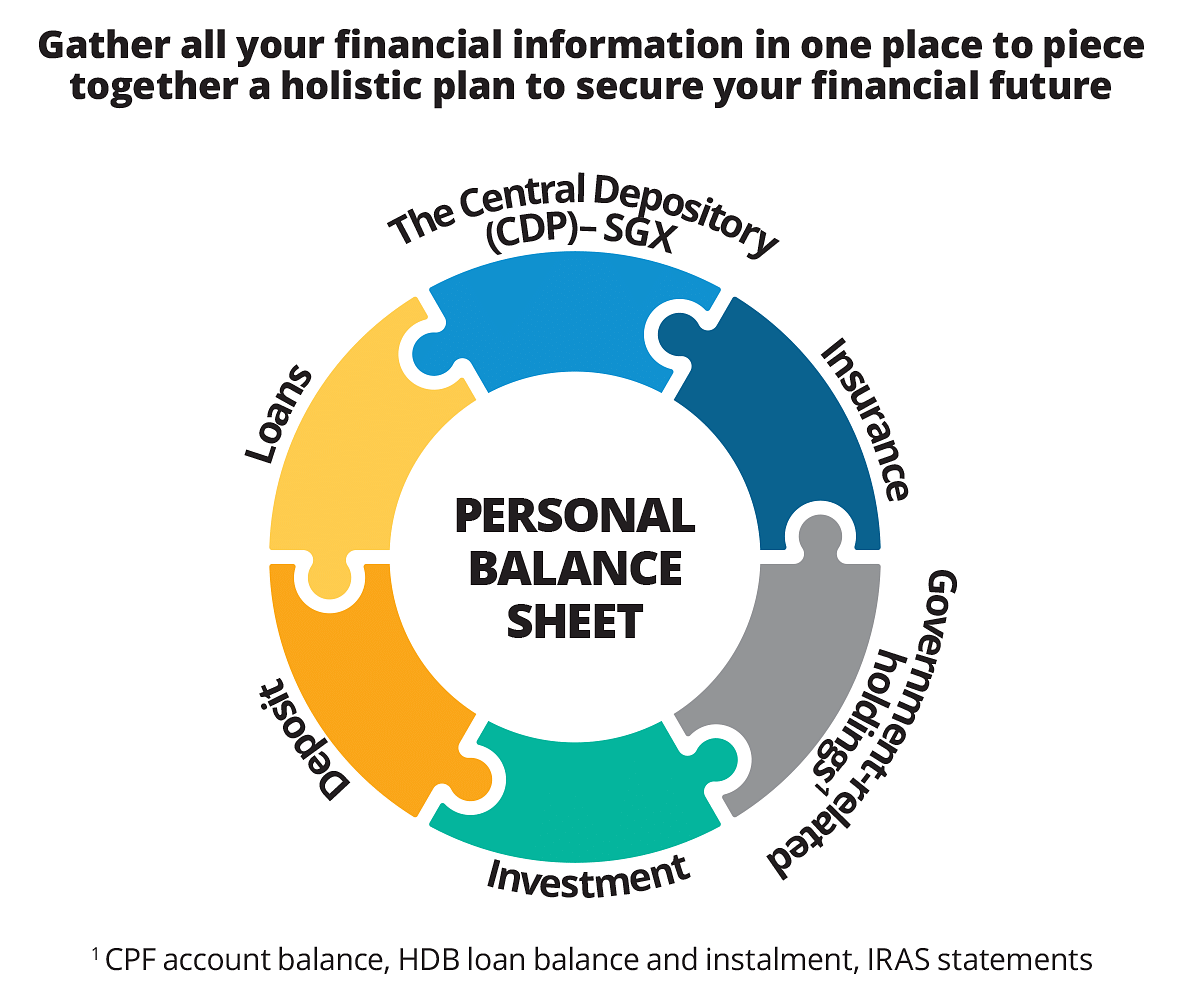 Gather all your financial information in one place to piece together a holistic plan to secure your financial future

The Central Depository (CDP)– SGX

Insurance

Government-related holdings$^1$

Investment

Deposit

Loans

PERSONAL BALANCE SHEET

$^1$ CPF account balance, HDB loan balance and instalment, IRAS statements